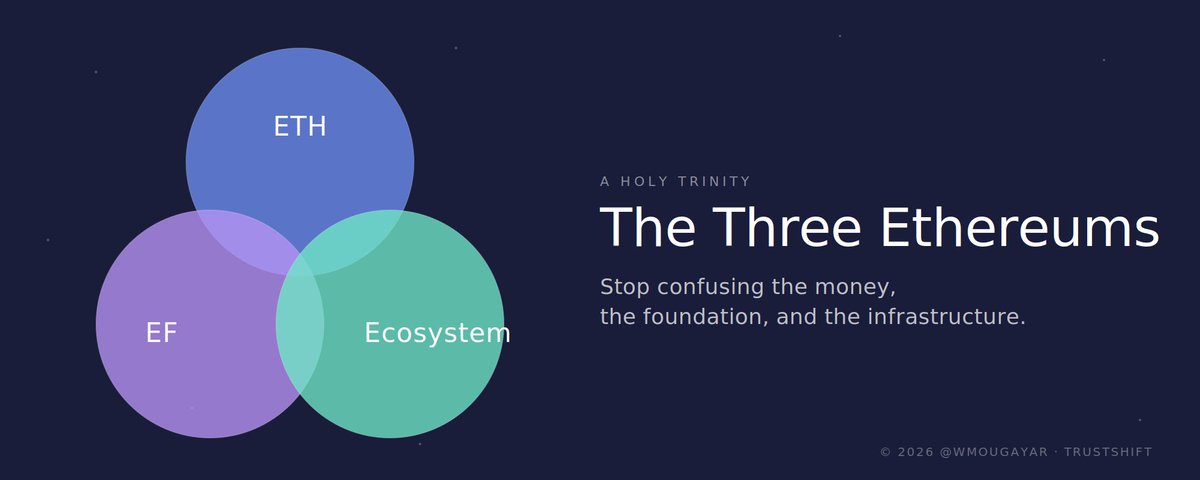 ETH

EF

Ecosystem

A HOLY TRINITY

The Three Ethereums

Stop confusing the money, the foundation, and the infrastructure.

© 2026 @WMOUGAYAR · TRUSTSHIFT